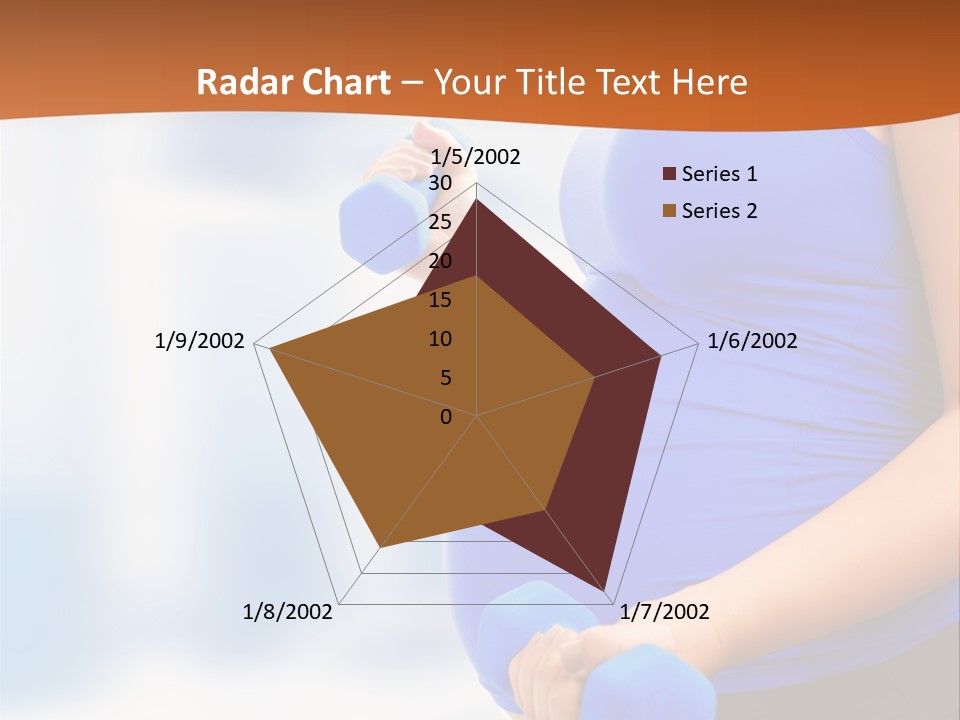 Radar Chart – Your Title Text Here

1/5/2002
30
25
20
15
10
5
0
1/6/2002
1/7/2002
1/8/2002
1/9/2002

Series 1
Series 2